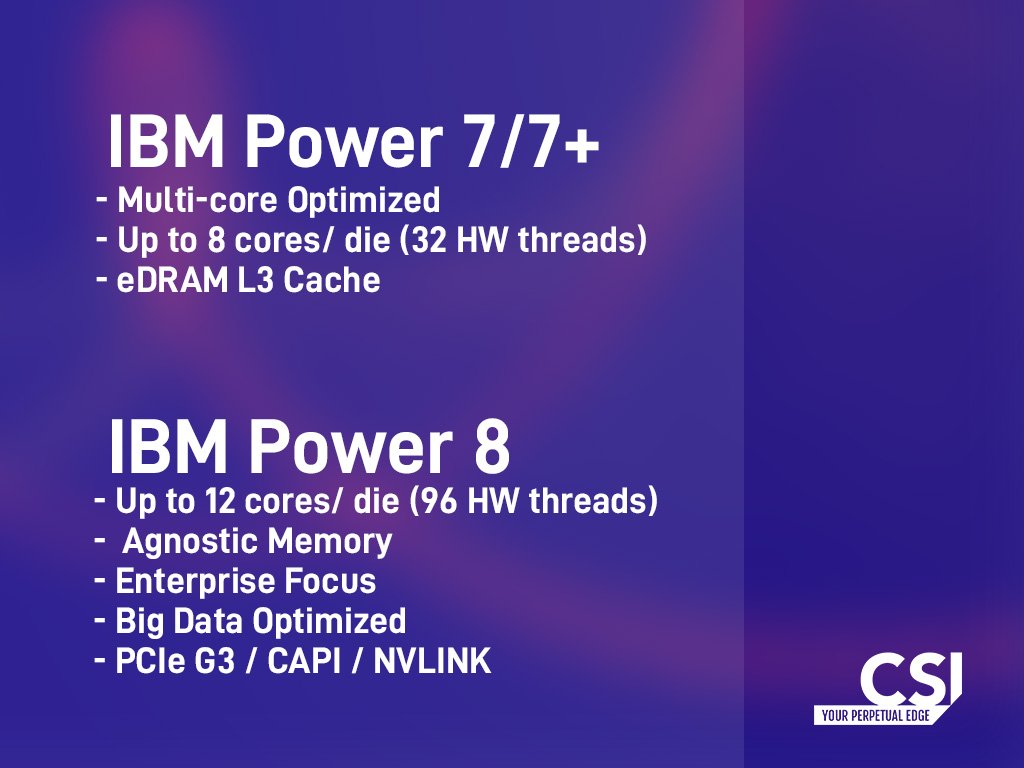 IBM Power 7/7+

- Multi-core Optimized
- Up to 8 cores/ die (32 HW threads)
- eDRAM L3 Cache

IBM Power 8

- Up to 12 cores/ die (96 HW threads)
- Agnostic Memory
- Enterprise Focus
- Big Data Optimized
- PCIe G3 / CAPI / NVLINK

CSI
YOUR PERPETUAL EDGE